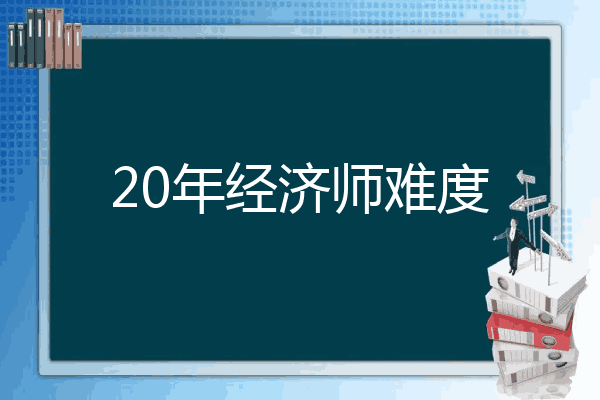 20年经济师难度